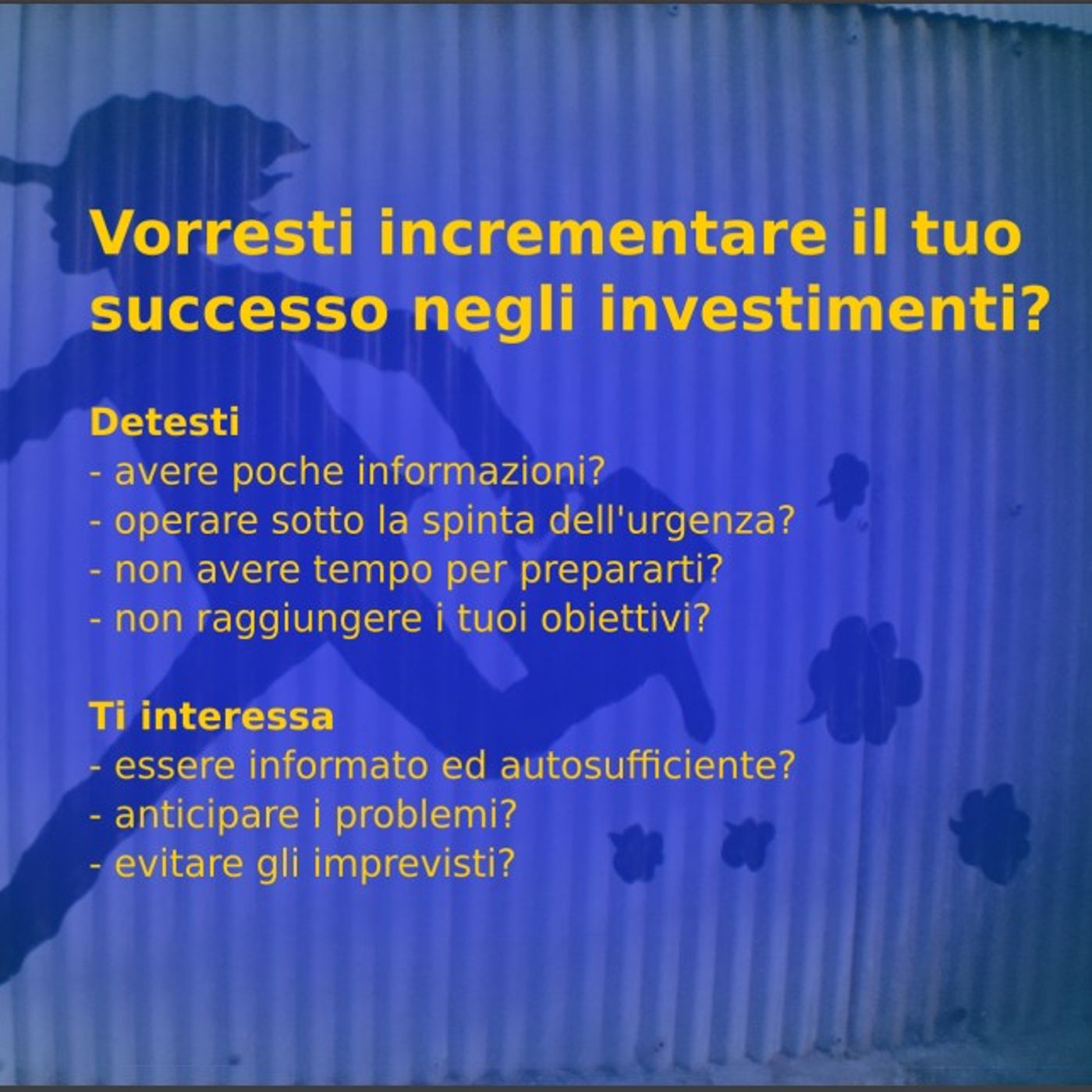 Vorresti incrementare il tuo successo negli investimenti?

Detesti
- avere poche informazioni?
- operare sotto la spinta dell'urgenza?
- non avere tempo per prepararti?
- non raggiungere i tuoi obiettivi?

Ti interessa
- essere informato ed autosufficiente?
- anticipare i problemi?
- evitare gli imprevisti?